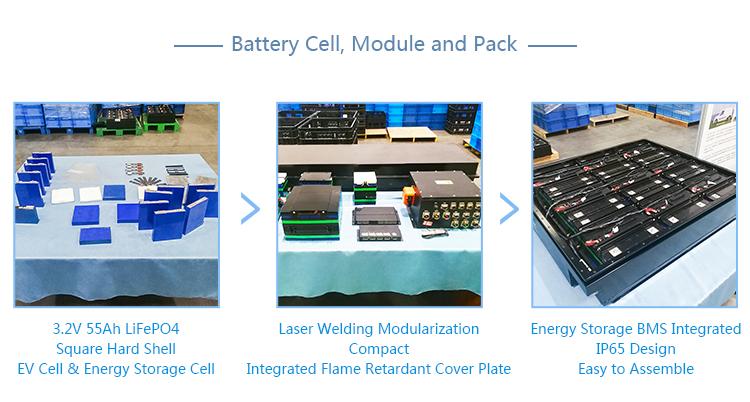 Battery Cell, Module and Pack

3.2V 55Ah LiFePO4
Square Hard Shell
EV Cell & Energy Storage Cell

Laser Welding Modularization
Compact
Integrated Flame Retardant Cover Plate

Energy Storage BMS Integrated
IP65 Design
Easy to Assemble